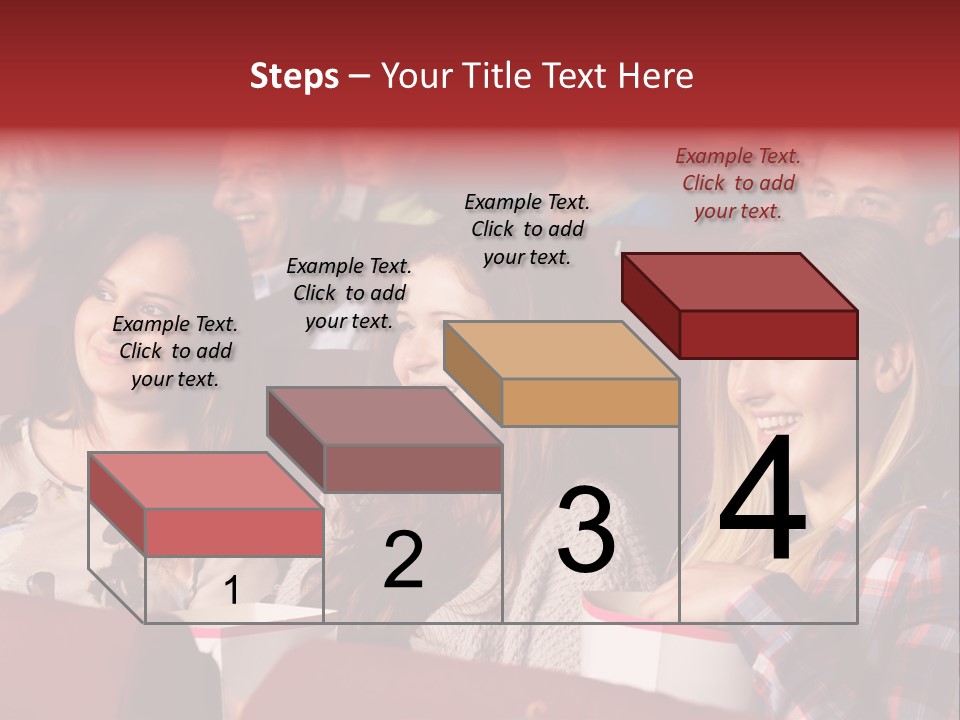 Steps – Your Title Text Here

Example Text. Click to add your text.

Example Text. Click to add your text.

Example Text. Click to add your text.

Example Text. Click to add your text.

1

2

3

4